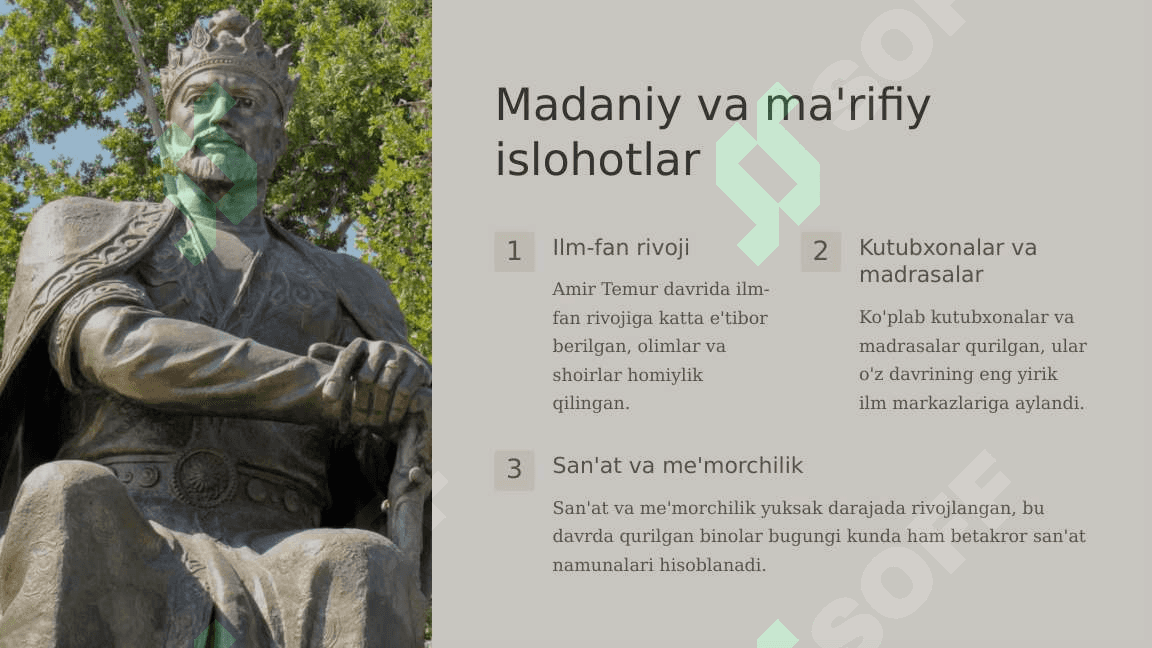 Madaniy va ma'rifiy islohotlar

1 Ilm-fan rivoji

Amir Temur davrida ilm-fan rivojiga katta e'tibor berilgan, olimlar va shoirlar homiylik qilingan.

2 Kutubxonalar va madrasalar

Ko'plab kutubxonalar va madrasalar qurilgan, ular o'z davrining eng yirik ilm markazlariga aylandi.

3 San'at va me'morchilik

San'at va me'morchilik yuksak darajada rivojlangan, bu davrda qurilgan binolar bugungi kunda ham betakror san'at namunalari hisoblanadi.

SOFF

SOFF